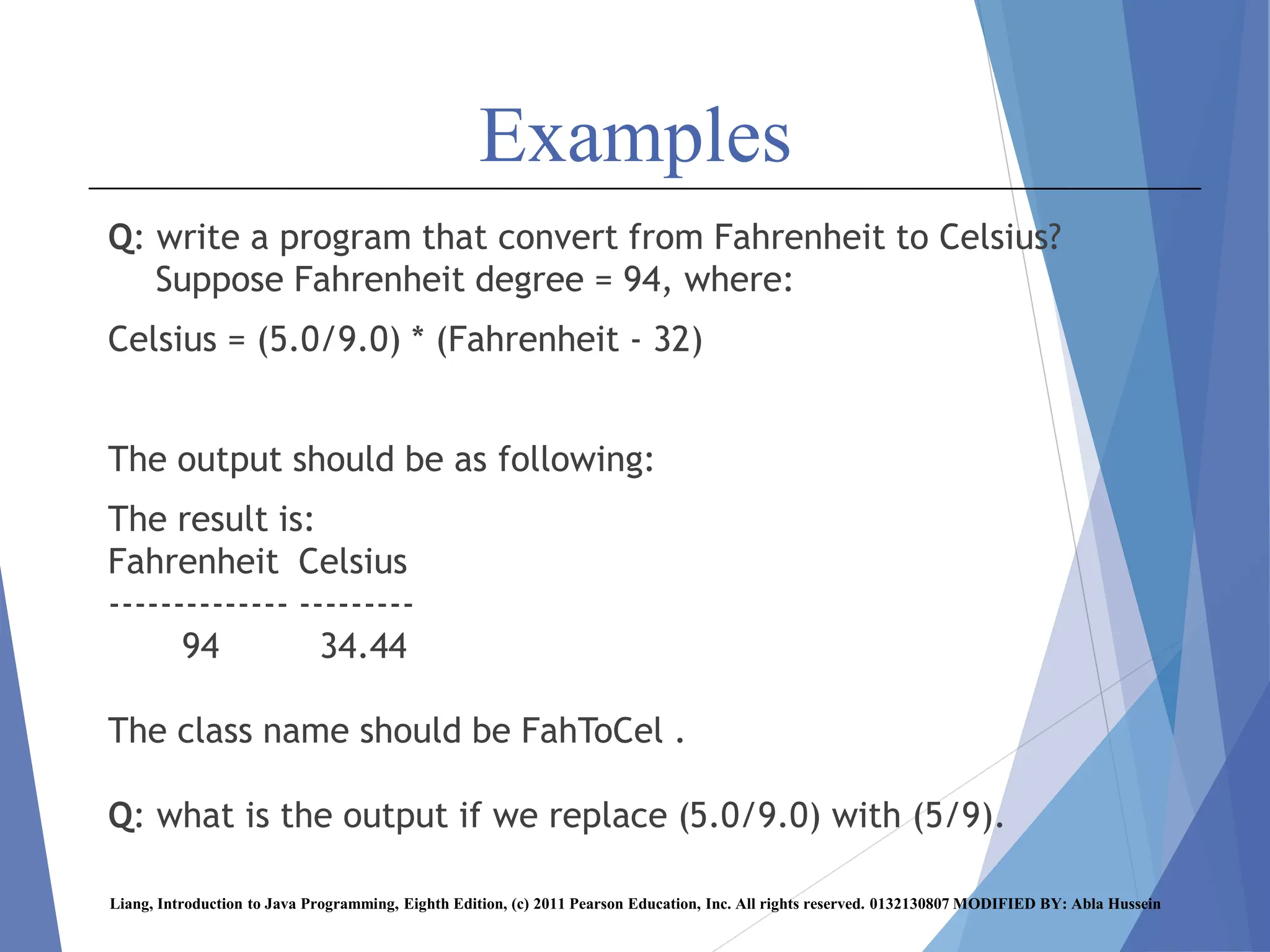 Examples

Q: write a program that convert from Fahrenheit to Celsius? Suppose Fahrenheit degree = 94, where:

Celsius = (5.0/9.0) * (Fahrenheit - 32)

The output should be as following:

The result is:
Fahrenheit Celsius
-------------- ---------
94 34.44

The class name should be FahToCel .

Q: what is the output if we replace (5.0/9.0) with (5/9).

Liang, Introduction to Java Programming, Eighth Edition, (c) 2011 Pearson Education, Inc. All rights reserved. 0132130807 MODIFIED BY: Abla Hussein